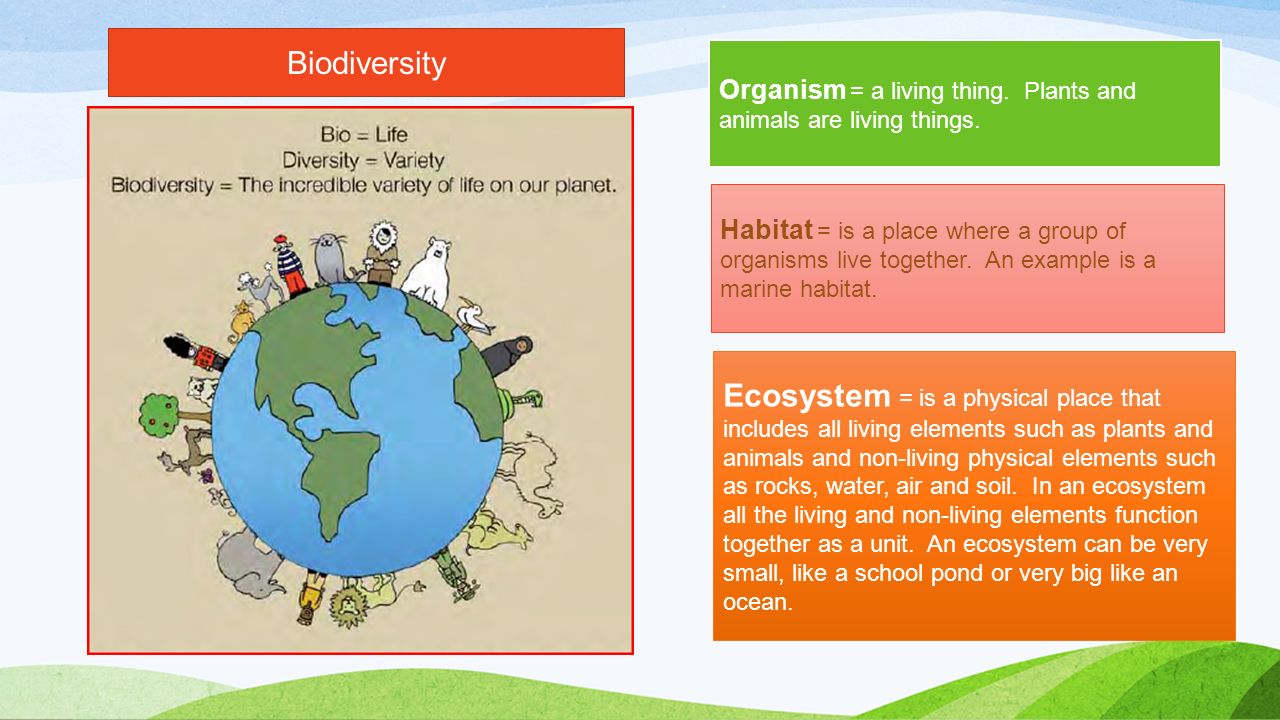 Biodiversity

Bio = Life
Diversity = Variety
Biodiversity = The incredible variety of life on our planet.

Organism = a living thing. Plants and animals are living things.

Habitat = is a place where a group of organisms live together. An example is a marine habitat.

Ecosystem = is a physical place that includes all living elements such as plants and animals and non-living physical elements such as rocks, water, air and soil. In an ecosystem all the living and non-living elements function together as a unit. An ecosystem can be very small, like a school pond or very big like an ocean.